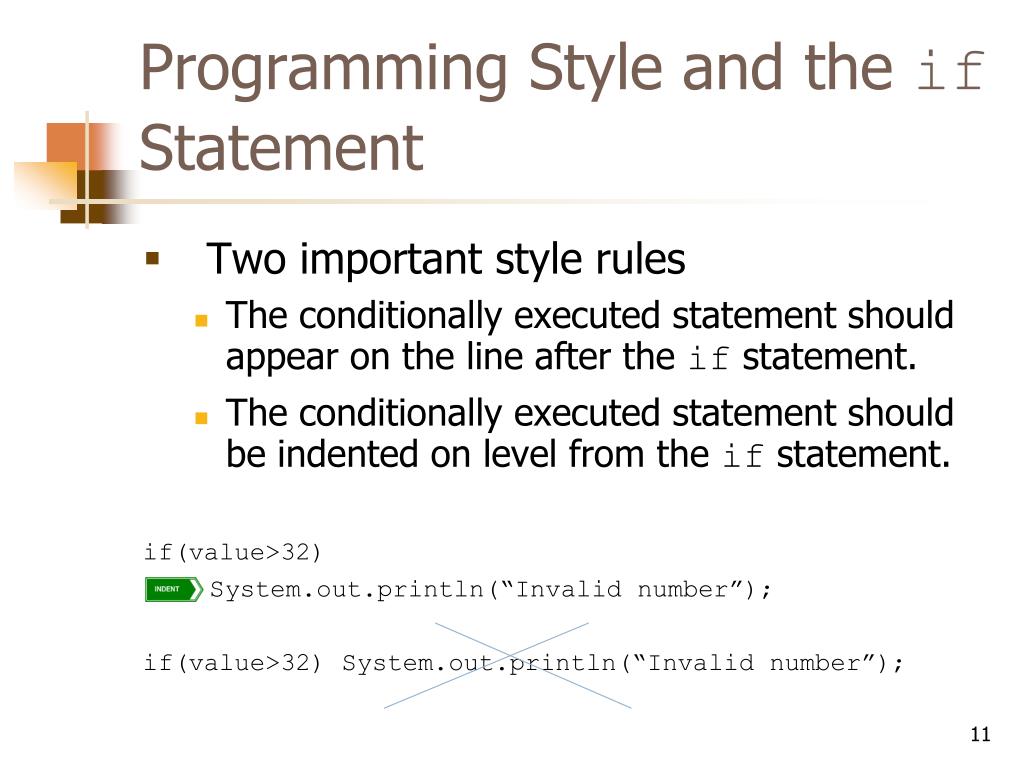 Programming Style and the if Statement

Two important style rules

The conditionally executed statement should appear on the line after the if statement.

The conditionally executed statement should be indented on level from the if statement.

if(value>32)

INDENT System.out.println(“Invalid number”);

if(value>32) System.out.println(“Invalid number”);

11